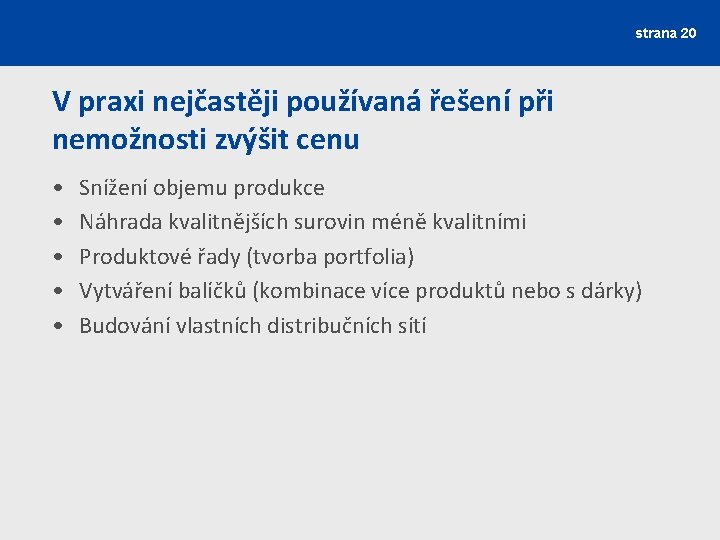 strana 20

V praxi nejčastěji používaná řešení při nemožnosti zvýšit cenu

• Snížení objemu produkce
• Náhrada kvalitnějších surovin méně kvalitními
• Produktové řady (tvorba portfolia)
• Vytváření balíčků (kombinace více produktů nebo s dárky)
• Budování vlastních distribučních sítí